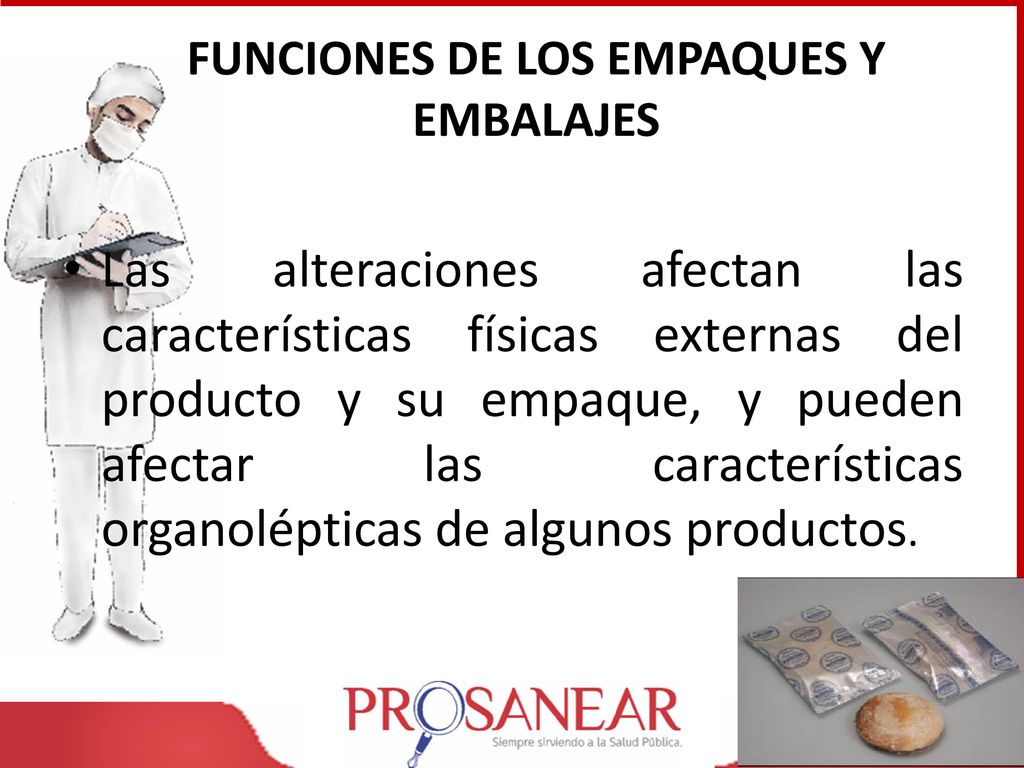 FUNCIONES DE LOS EMPAQUES Y EMBALAJES

• Las alteraciones afectan las características físicas externas del producto y su empaque, y pueden afectar las características organolépticas de algunos productos.

PROSANEAR
Siempre sirviendo a la Salud Pública.